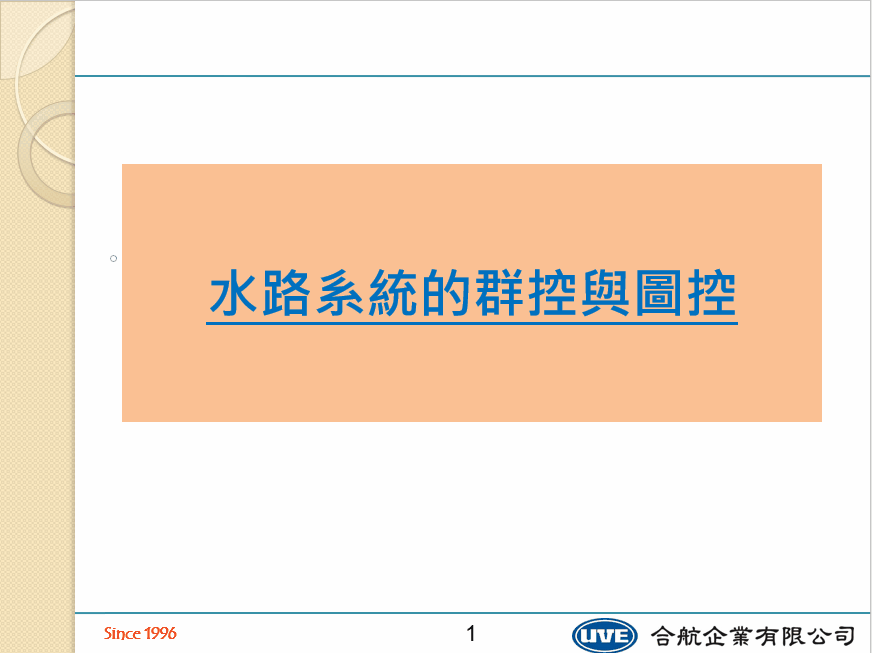 水路系統的群控與圖控

Since 1996

1

UVE 合航企業有限公司